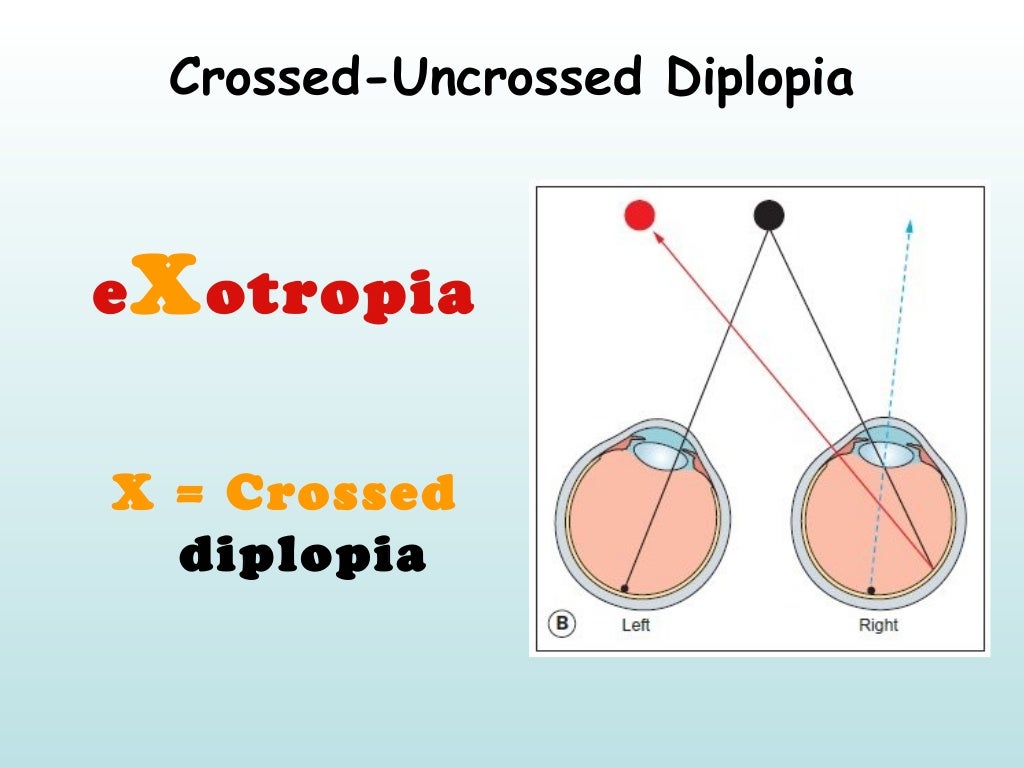 Crossed-Uncrossed Diplopia

eXotropia

X = Crossed diplopia

B

Left

Right